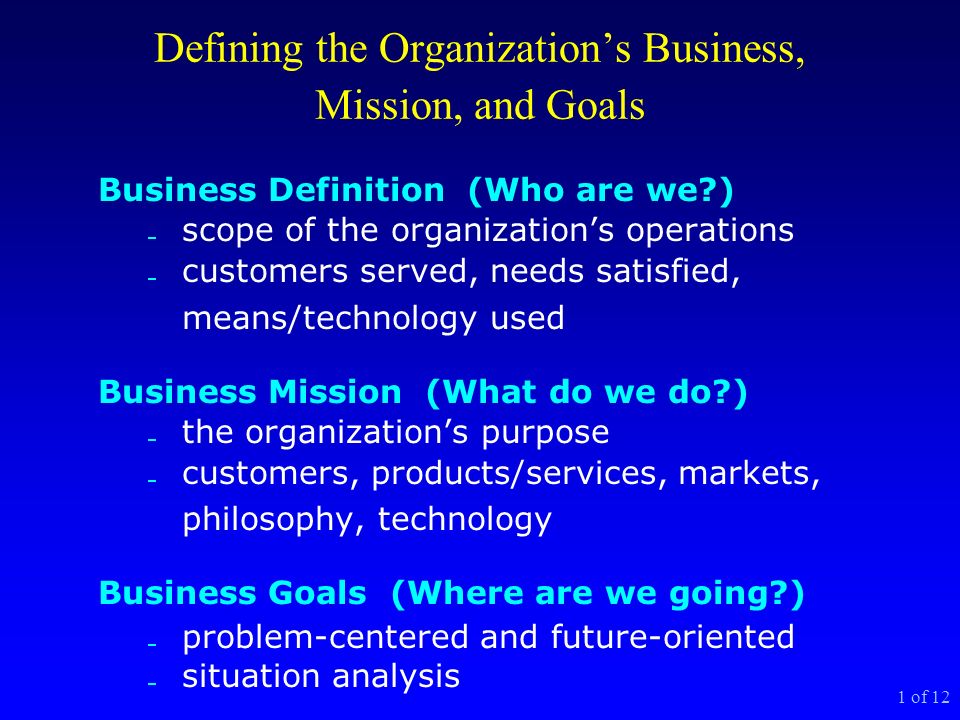 Defining the Organization’s Business, Mission, and Goals

Business Definition (Who are we?)
- scope of the organization’s operations
- customers served, needs satisfied, means/technology used

Business Mission (What do we do?)
- the organization’s purpose
- customers, products/services, markets, philosophy, technology

Business Goals (Where are we going?)
- problem-centered and future-oriented
- situation analysis

1 of 12